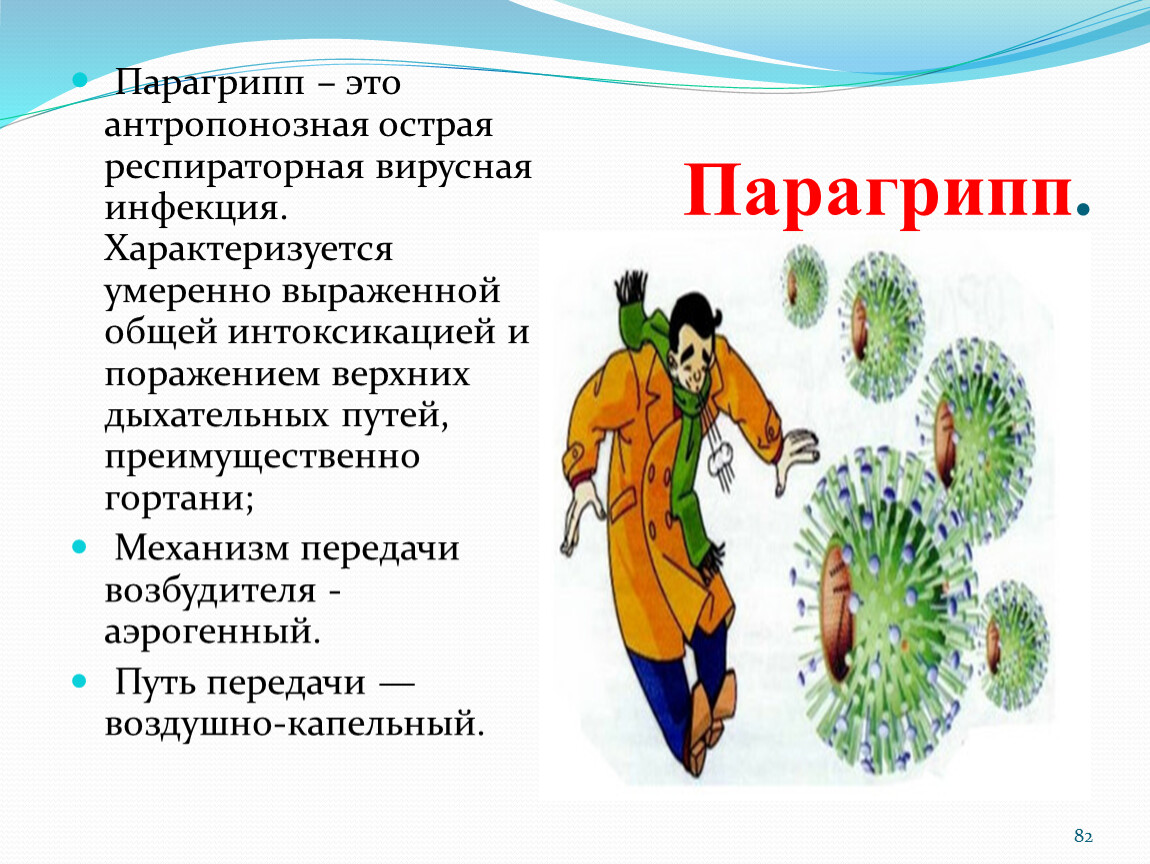 Парагрипп.

Парагрипп – это антропонозная острая респираторная вирусная инфекция. Характеризуется умеренно выраженной общей интоксикацией и поражением верхних дыхательных путей, преимущественно гортани;

Механизм передачи возбудителя - аэрогенный.

Путь передачи — воздушно-капельный.

82